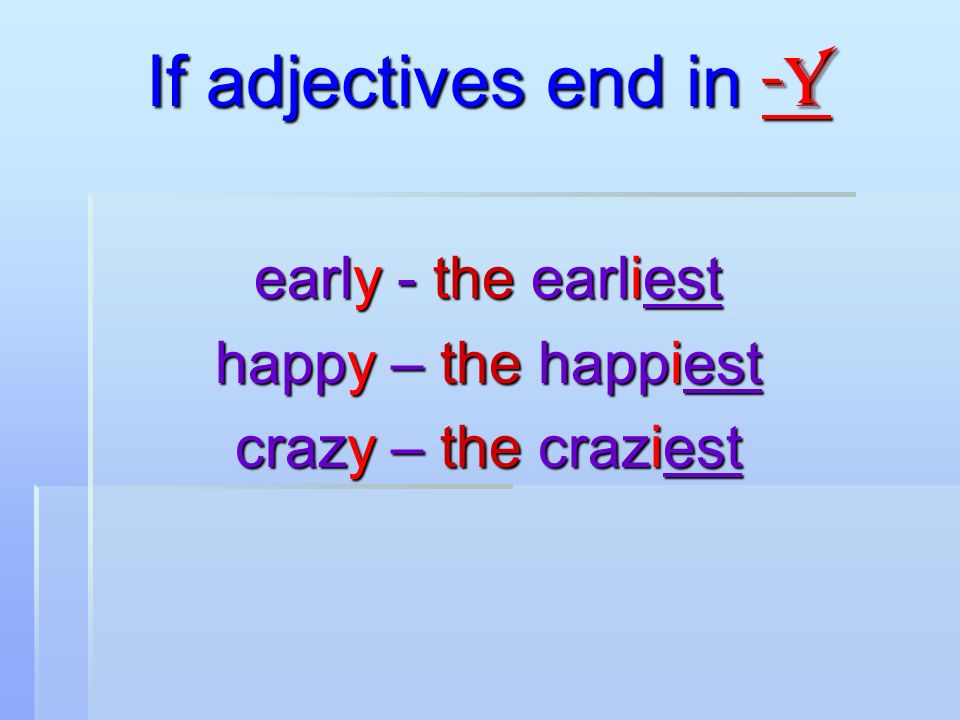 If adjectives end in -Y

early - the earliest
happy – the happiest
crazy – the craziest